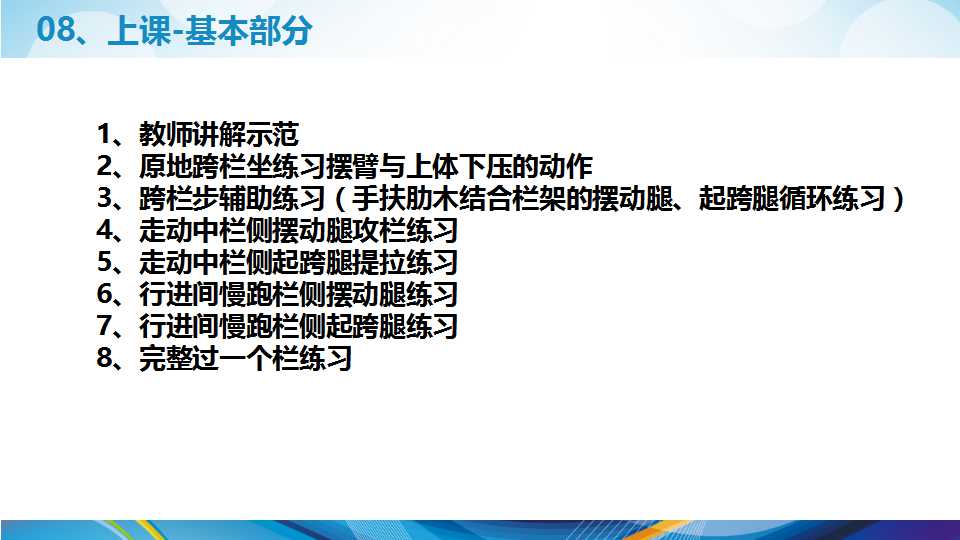 08、上课-基本部分

1、教师讲解示范
2、原地跨栏坐练习摆臂与上体下压的动作
3、跨栏步辅助练习（手扶肋木结合栏架的摆动腿、起跨腿循环练习）
4、走动中栏侧摆动腿攻栏练习
5、走动中栏侧起跨腿提拉练习
6、行进间慢跑栏侧摆动腿练习
7、行进间慢跑栏侧起跨腿练习
8、完整过一个栏练习